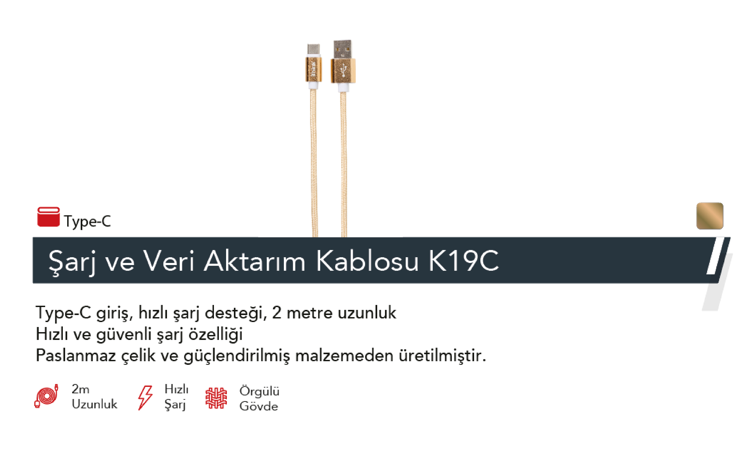 Type-C

Şarj ve Veri Aktarım Kablosu K19C

Type-C giriş, hızlı şarj desteği, 2 metre uzunluk
Hızlı ve güvenli şarj özelliği
Paslanmaz çelik ve güçlendirilmiş malzemeden üretilmiştir.

2m Uzunluk
Hızlı Şarj
Örgülü Gövde